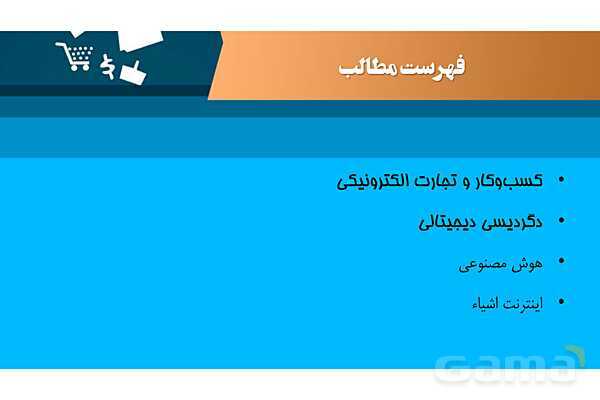 فهرست مطالب

• کسب‌وکار و تجارت الکترونیکی
• دگردیسی دیجیتالی
• هوش مصنوعی
• اینترنت اشیاء

Gama